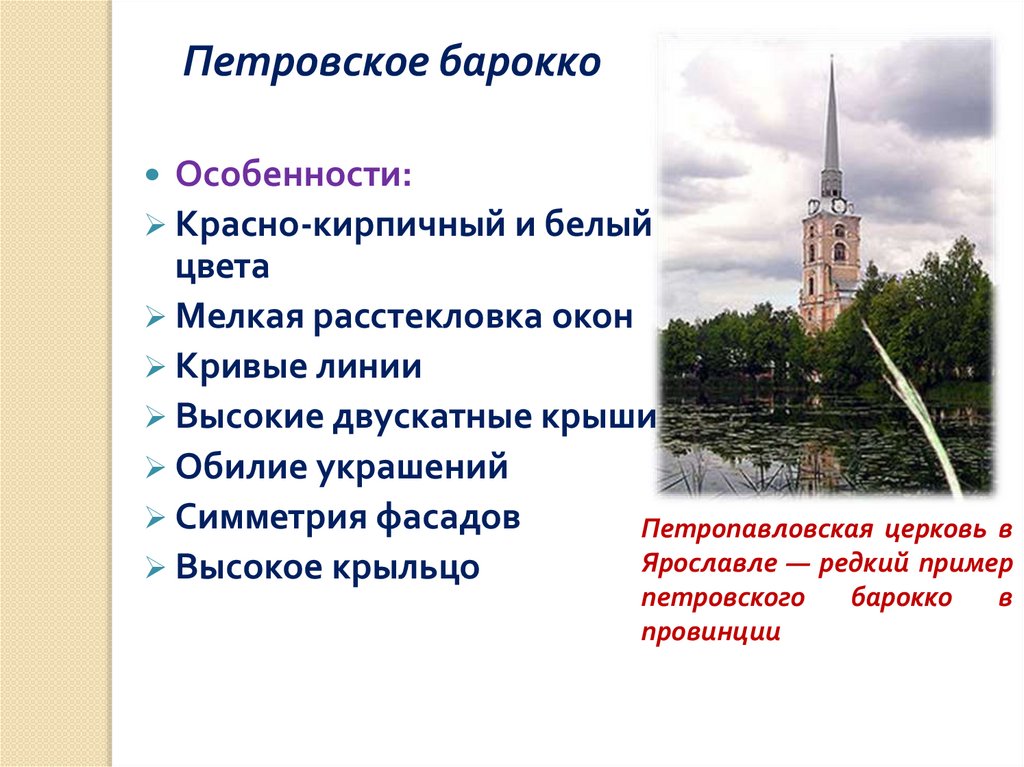 Петровское барокко

• Особенности:
➢ Красно-кирпичный и белый цвета
➢ Мелкая расстекловка окон
➢ Кривые линии
➢ Высокие двускатные крыши
➢ Обилие украшений
➢ Симметрия фасадов
➢ Высокое крыльцо

Петропавловская церковь в Ярославле — редкий пример петровского барокко в провинции